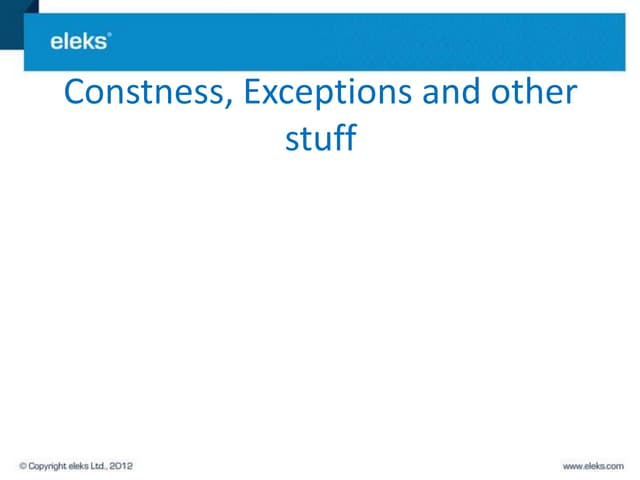 eleks®

Constness, Exceptions and other stuff

© Copyright eleks Ltd., 2012

www.eleks.com